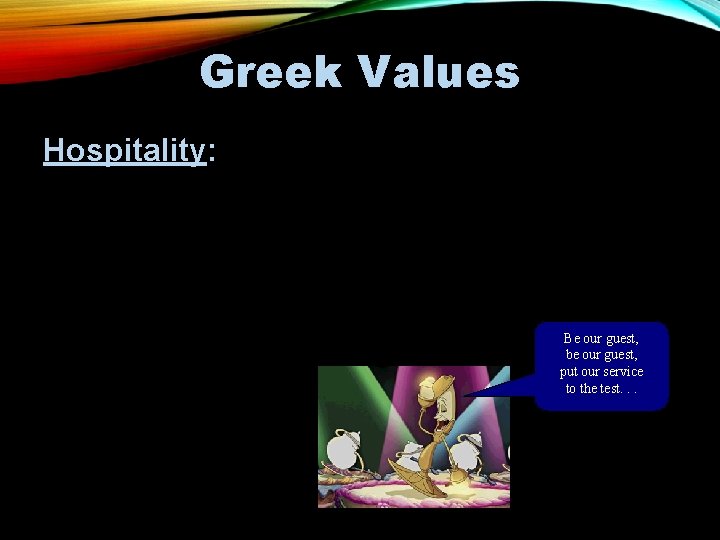 Greek Values

Hospitality:

Be our guest, be our guest, put our service to the test. . .